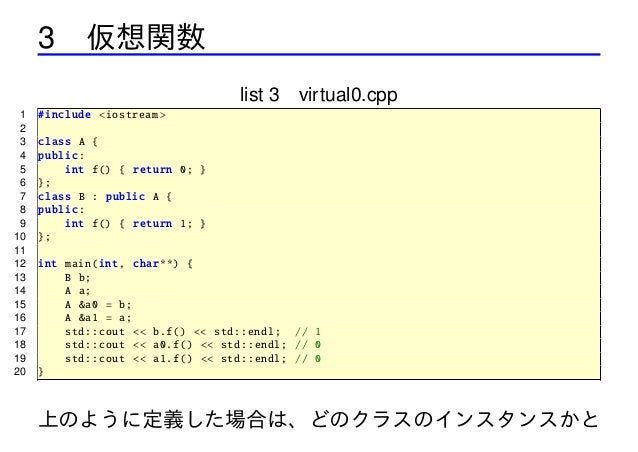 3　仮想関数

list 3　virtual0.cpp

1 #include <iostream>
2
3 class A {
4 public:
5     int f() { return 0; }
6 };
7 class B : public A {
8 public:
9     int f() { return 1; }
10 };
11
12 int main(int, char**) {
13     B b;
14     A a;
15     A &a0 = b;
16     A &a1 = a;
17     std::cout << b.f() << std::endl;  // 1
18     std::cout << a0.f() << std::endl; // 0
19     std::cout << a1.f() << std::endl; // 0
20 }

上のように定義した場合は、どのクラスのインスタンスかと